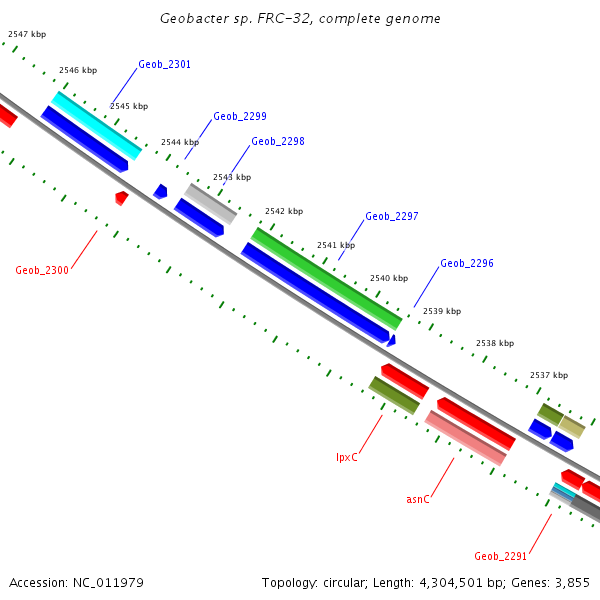 Geobacter sp. FRC-32, complete genome

2547 kbp
2546 kbp
Geob_2301
2545 kbp
Geob_2299
2544 kbp
Geob_2298
2543 kbp
2542 kbp
Geob_2297
2541 kbp
Geob_2296
2540 kbp
2539 kbp
2538 kbp
2537 kbp
Geob_2300
lpxC
asnC
Geob_2291

Accession: NC_011979
Topology: circular; Length: 4,304,501 bp; Genes: 3,855